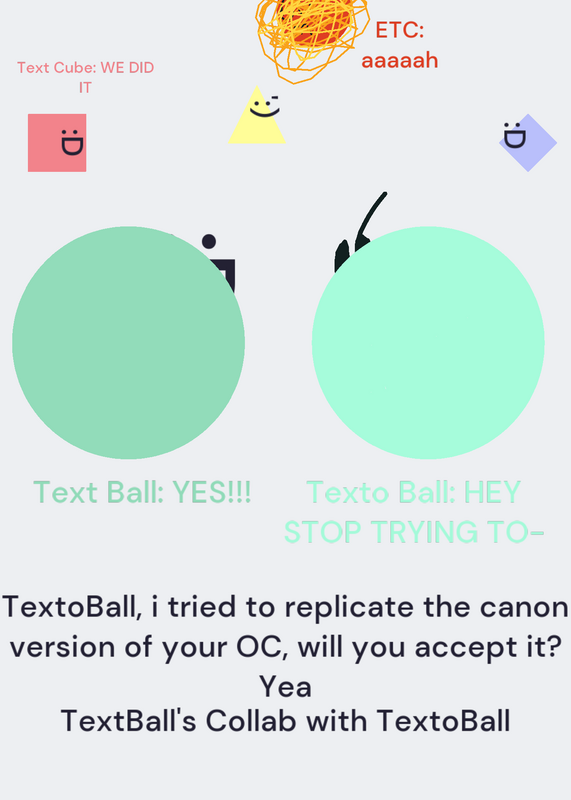 ETC: aaaaah

Text Cube: WE DID IT

Text Ball: YES!!!

Texto Ball: HEY STOP TRYING TO-

TextoBall, i tried to replicate the canon version of your OC, will you accept it?
Yea
TextBall's Collab with TextoBall